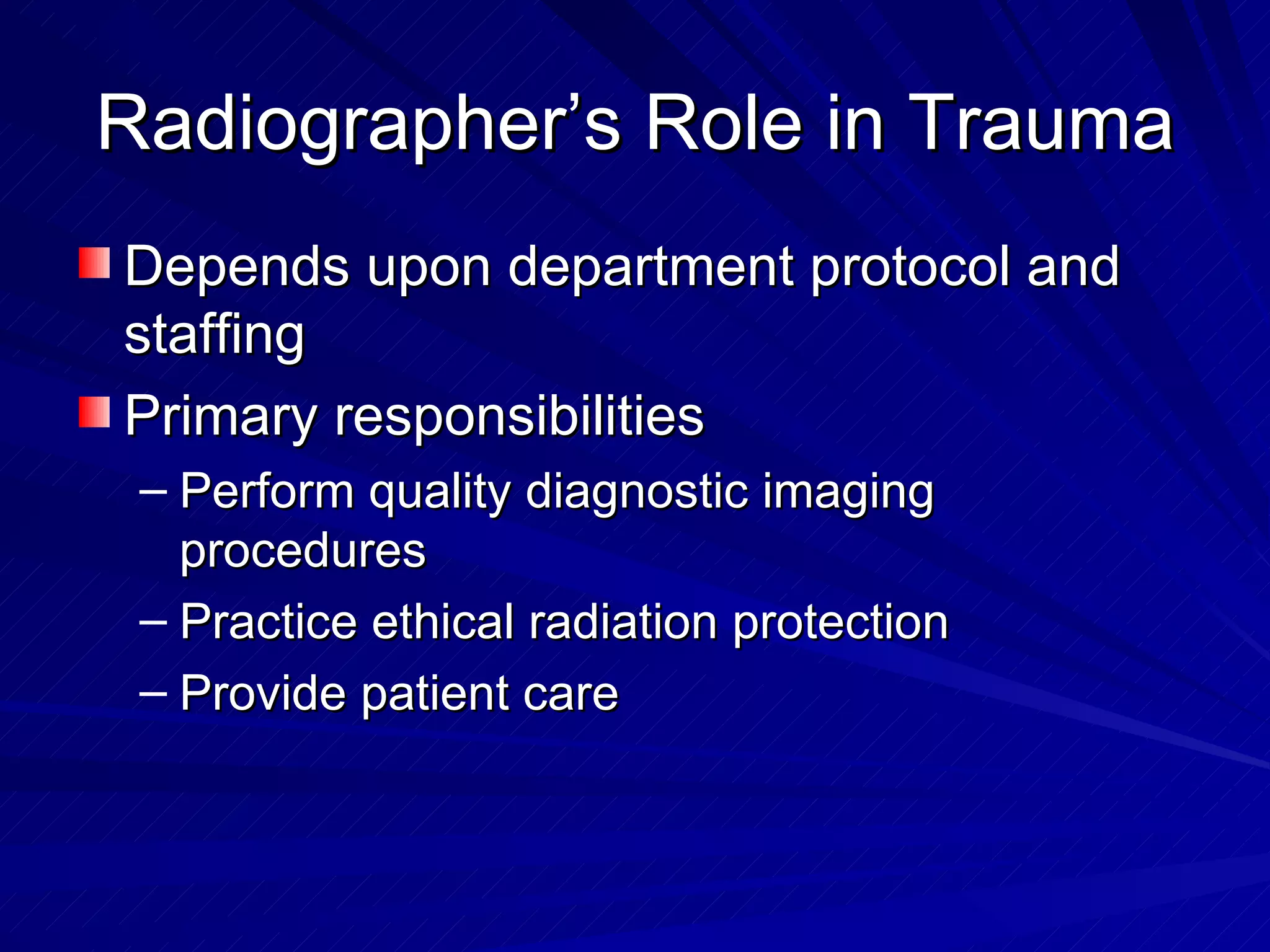 Radiographer’s Role in Trauma

Depends upon department protocol and staffing

Primary responsibilities

– Perform quality diagnostic imaging procedures

– Practice ethical radiation protection

– Provide patient care